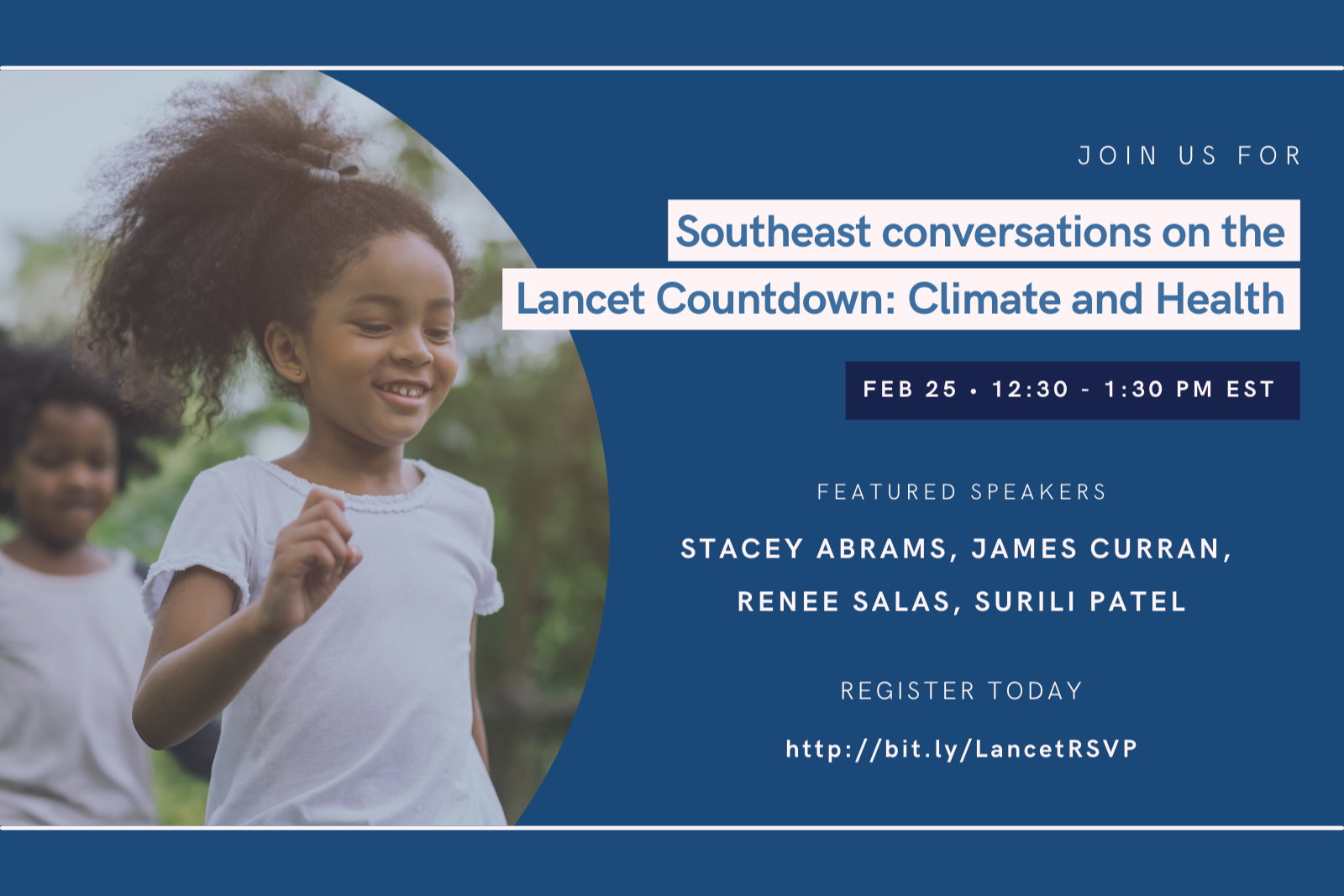 JOIN US FOR

Southeast conversations on the Lancet Countdown: Climate and Health

FEB 25 • 12:30 - 1:30 PM EST

FEATURED SPEAKERS

STACEY ABRAMS, JAMES CURRAN, RENEE SALAS, SURILI PATEL

REGISTER TODAY

http://bit.ly/LancetRSVP